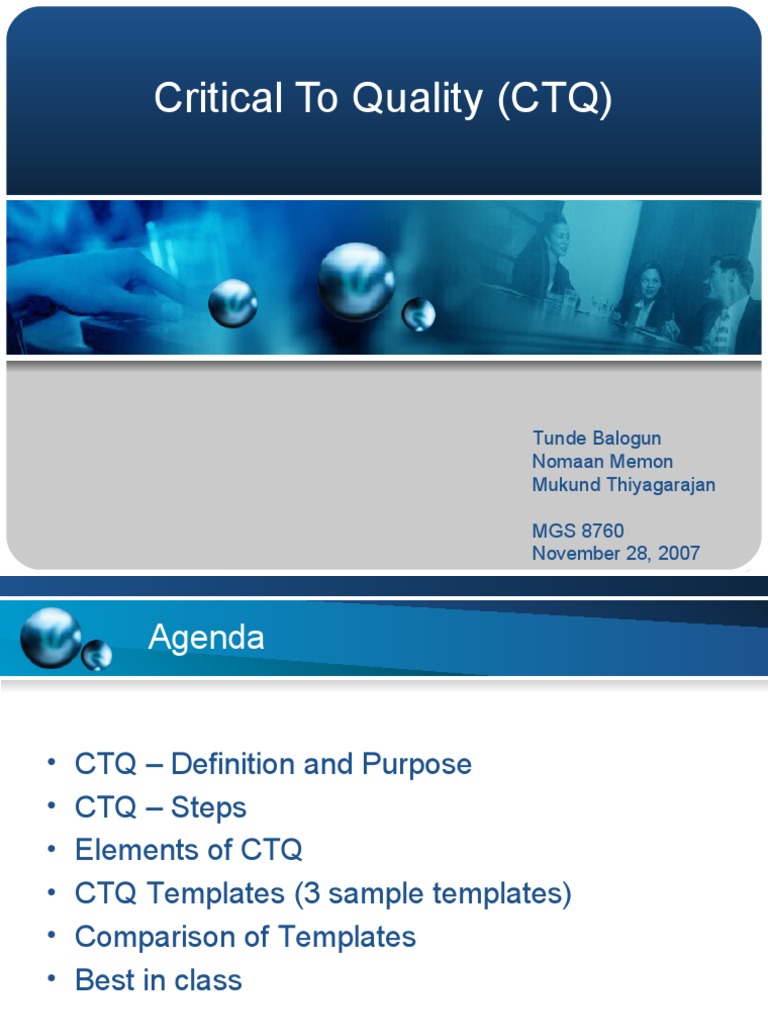 Critical To Quality (CTQ)

Tunde Balogun
Nomaan Memon
Mukund Thiyagarajan

MGS 8760
November 28, 2007

Agenda

• CTQ – Definition and Purpose
• CTQ – Steps
• Elements of CTQ
• CTQ Templates (3 sample templates)
• Comparison of Templates
• Best in class